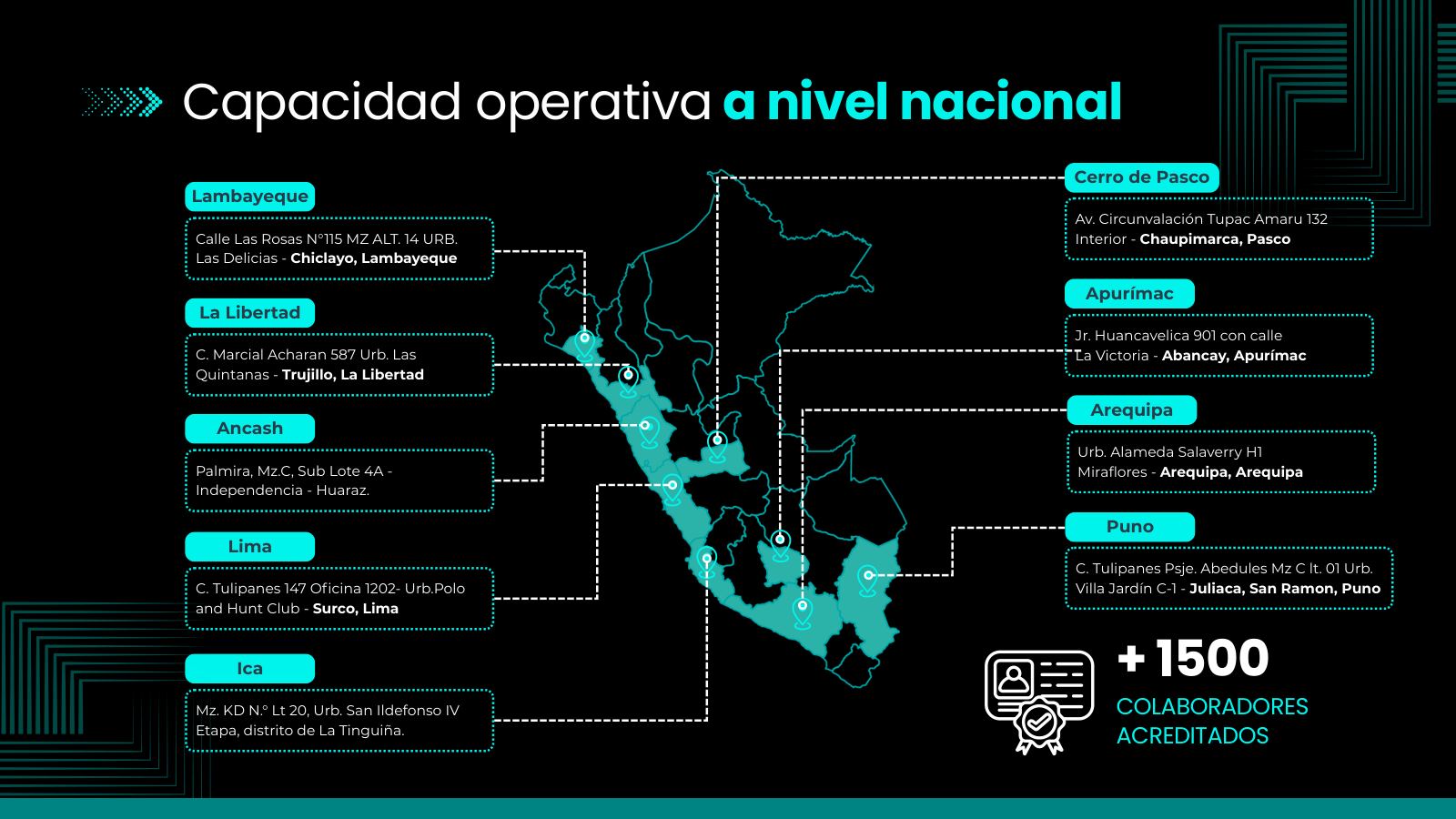 Capacidad operativa a nivel nacional

Lambayeque

Calle Las Rosas N°115 MZ ALT. 14 URB. Las Delicias - Chiclayo, Lambayeque

La Libertad

C. Marcial Acharan 587 Urb. Las Quintanas - Trujillo, La Libertad

Ancash

Palmira, Mz.C, Sub Lote 4A - Independencia - Huaraz.

Lima

C. Tulipanes 147 Oficina 1202- Urb.Polo and Hunt Club - Surco, Lima

Ica

Mz. KD N.° Lt 20, Urb. San Ildefonso IV Etapa, distrito de La Tinguiña.

Cerro de Pasco

Av. Circunvalación Tupac Amaru 132 Interior - Chaupimarca, Pasco

Apurímac

Jr. Huancavelica 901 con calle La Victoria - Abancay, Apurímac

Arequipa

Urb. Alameda Salaverry H1 Miraflores - Arequipa, Arequipa

Puno

C. Tulipanes Psje. Abedules Mz C lt. 01 Urb. Villa Jardín C-1 - Juliaca, San Ramon, Puno

+ 1500

COLABORADORES ACREDITADOS